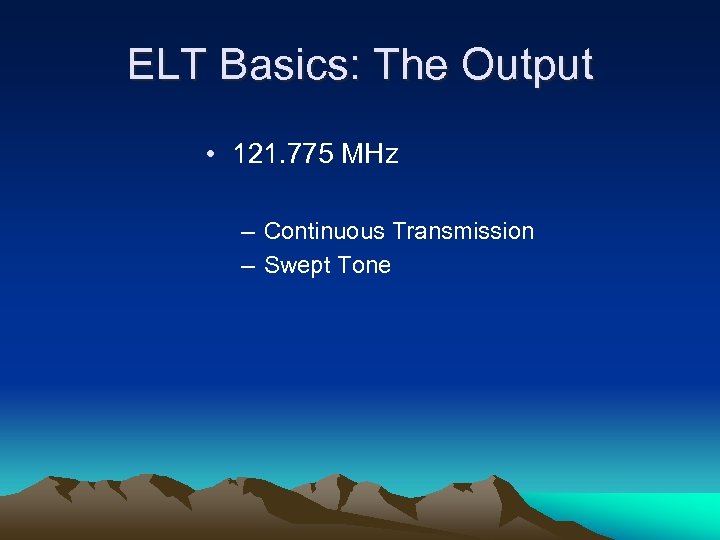 ELT Basics: The Output

• 121.775 MHz

– Continuous Transmission
– Swept Tone